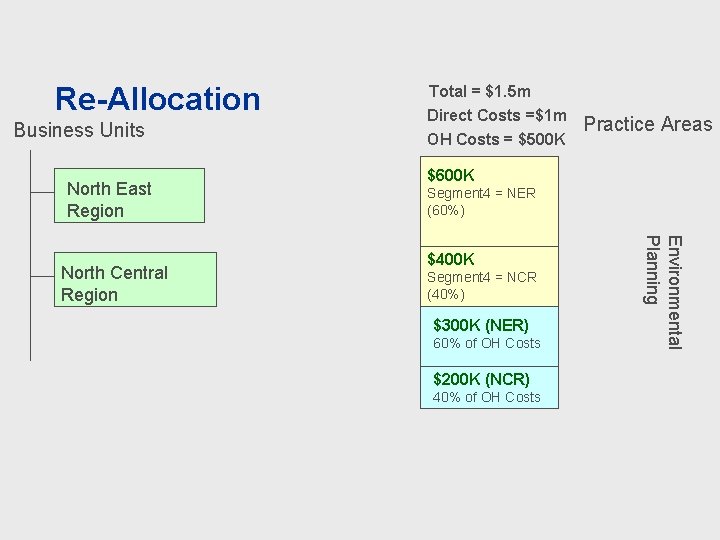 Re-Allocation

Business Units

North East Region

North Central Region

Total = \$1.5m

Direct Costs =\$1m

OH Costs = \$500K

Practice Areas

\$600K
Segment4 = NER (60%)

\$400K
Segment4 = NCR (40%)

\$300K (NER)
60% of OH Costs

\$200K (NCR)
40% of OH Costs

Environmental Planning